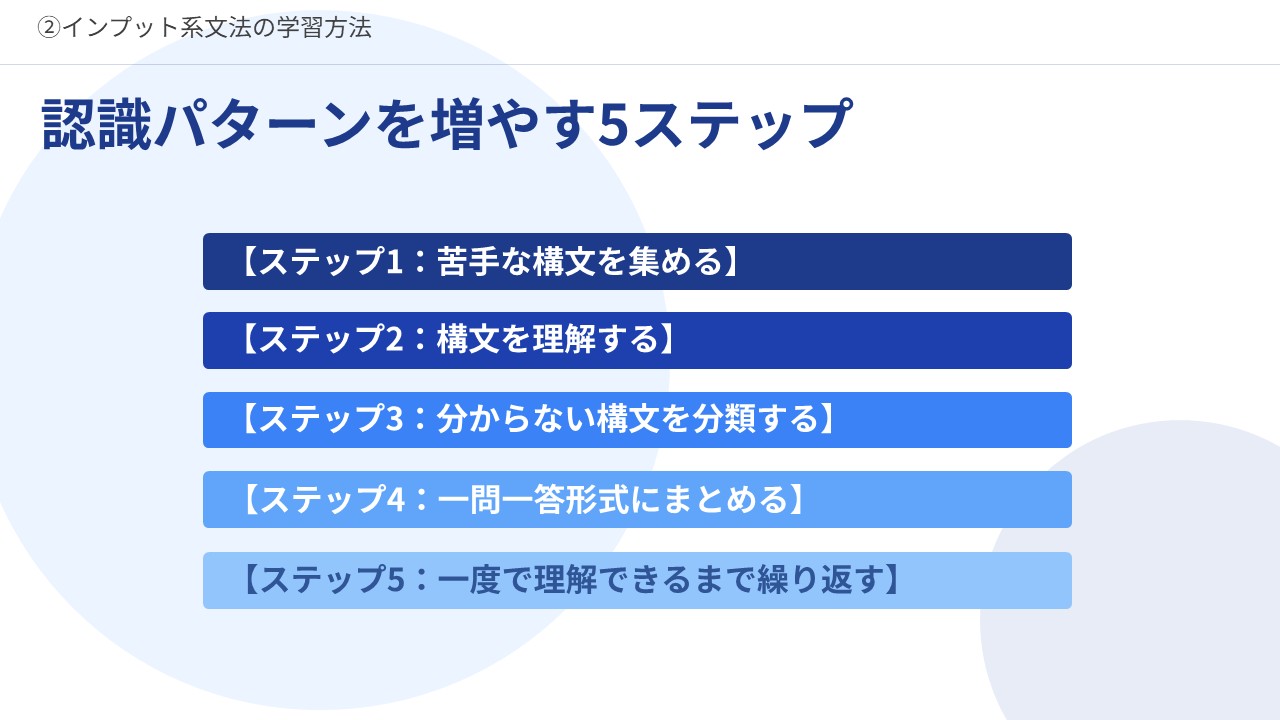 ②インプット系文法の学習方法

認識パターンを増やす5ステップ

【ステップ1：苦手な構文を集める】

【ステップ2：構文を理解する】

【ステップ3：分からない構文を分類する】

【ステップ4：一問一答形式にまとめる】

【ステップ5：一度で理解できるまで繰り返す】